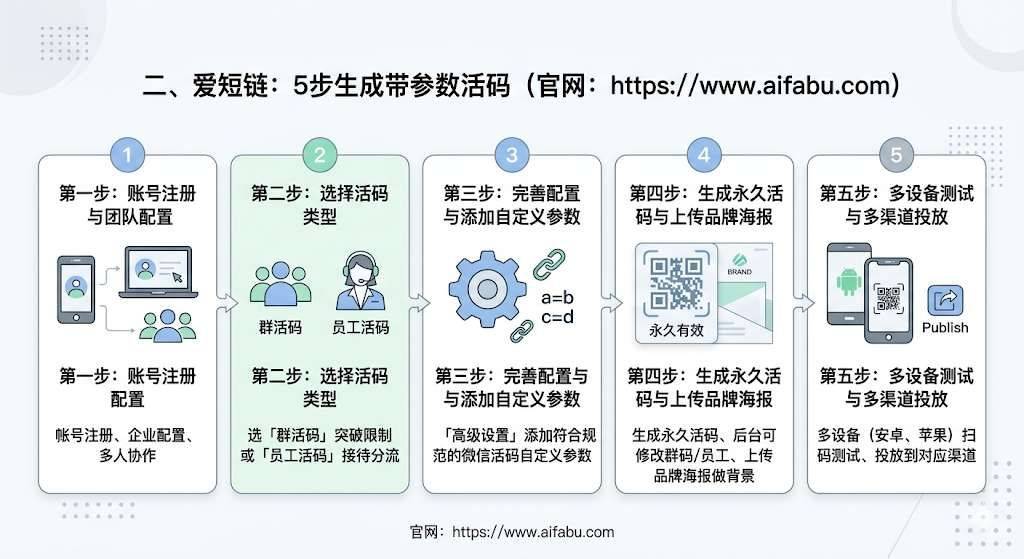 二、爱短链：5步生成带参数活码（官网：https://www.aifabu.com）

1
第一步：账号注册与团队配置

第一步：账号注册配置

帐号注册、企业配置、多人协作

2
第二步：选择活码类型

群活码
员工活码

第二步：选择活码类型

选「群活码」突破限制或「员工活码」接待分流

3
第三步：完善配置与添加自定义参数

a=b
c=d

第三步：完善配置与与添加自定义参数

「高级设置」添加符合规范的微信活码自定义参数

4
第四步：生成永久活码与上传品牌海报

BRAND
永久有效

第四步：生成永久活码与上传品牌海报

生成永久活码、后台可修改群码/员工、上传品牌海报做背景

5
第五步：多设备测试与多渠道投放

Publish

第五步：多设备测试与多渠道投放

多设备（安卓、苹果）扫码测试、投放到对应渠道

官网：https://www.aifabu.com